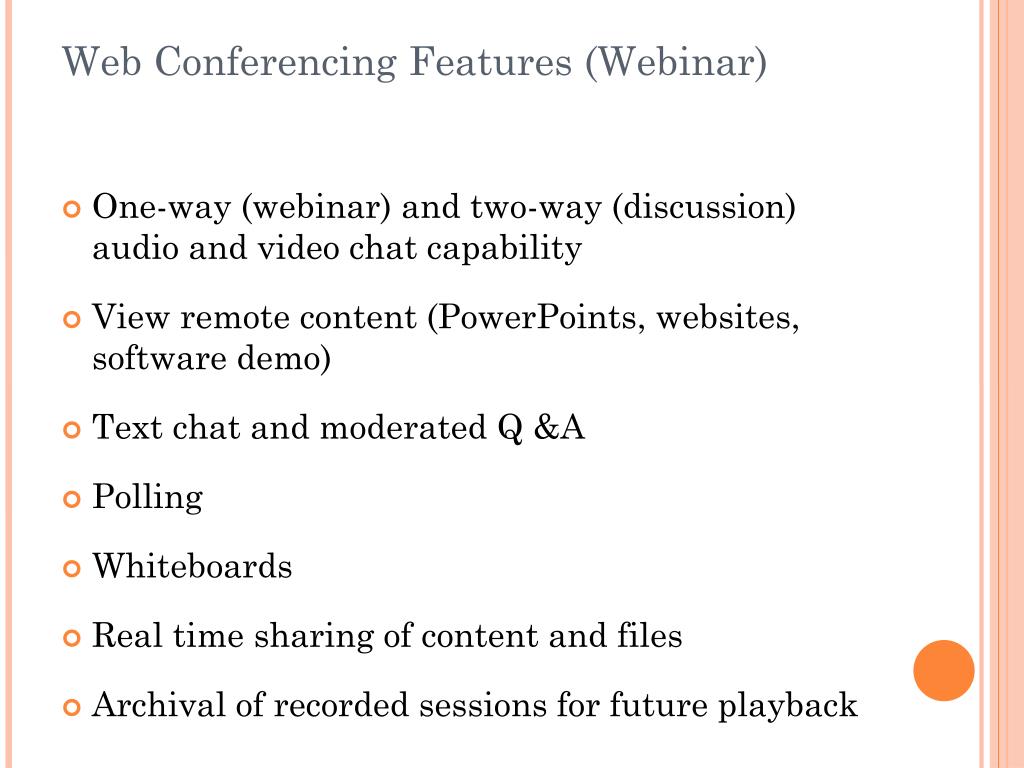 Web Conferencing Features (Webinar)

One-way (webinar) and two-way (discussion) audio and video chat capability

View remote content (PowerPoints, websites, software demo)

Text chat and moderated Q &A

Polling

Whiteboards

Real time sharing of content and files

Archival of recorded sessions for future playback